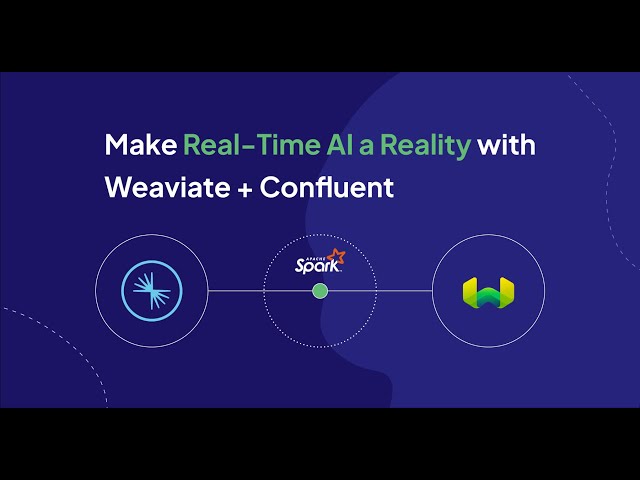 Make Real-Time AI a Reality with Weaviate + Confluent

APACHE Spark